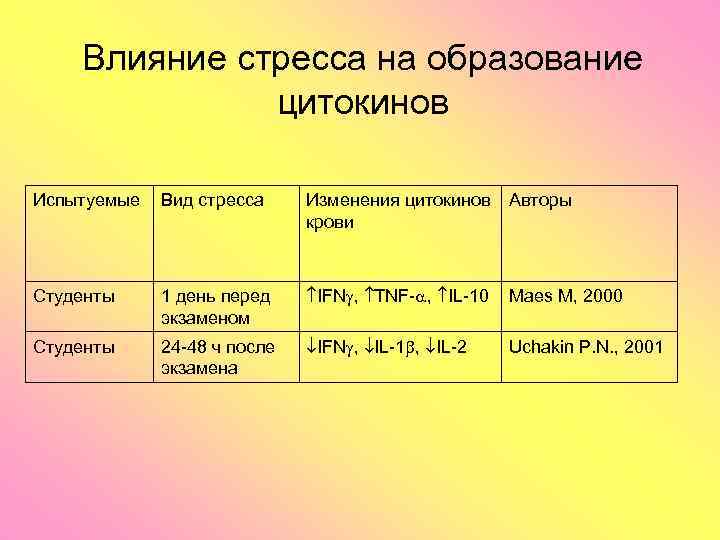 Влияние стресса на образование цитокинов

| Испытуемые | Вид стресса | Изменения цитокинов крови | Авторы |
|---|---|---|---|
| Студенты | 1 день перед экзаменом | $\uparrow$IFN$\gamma$, $\uparrow$TNF-$\alpha$, $\uparrow$IL-10 | Maes M, 2000 |
| Студенты | 24-48 ч после экзамена | $\downarrow$IFN$\gamma$, $\downarrow$IL-1$\beta$, $\downarrow$IL-2 | Uchakin P.N., 2001 |